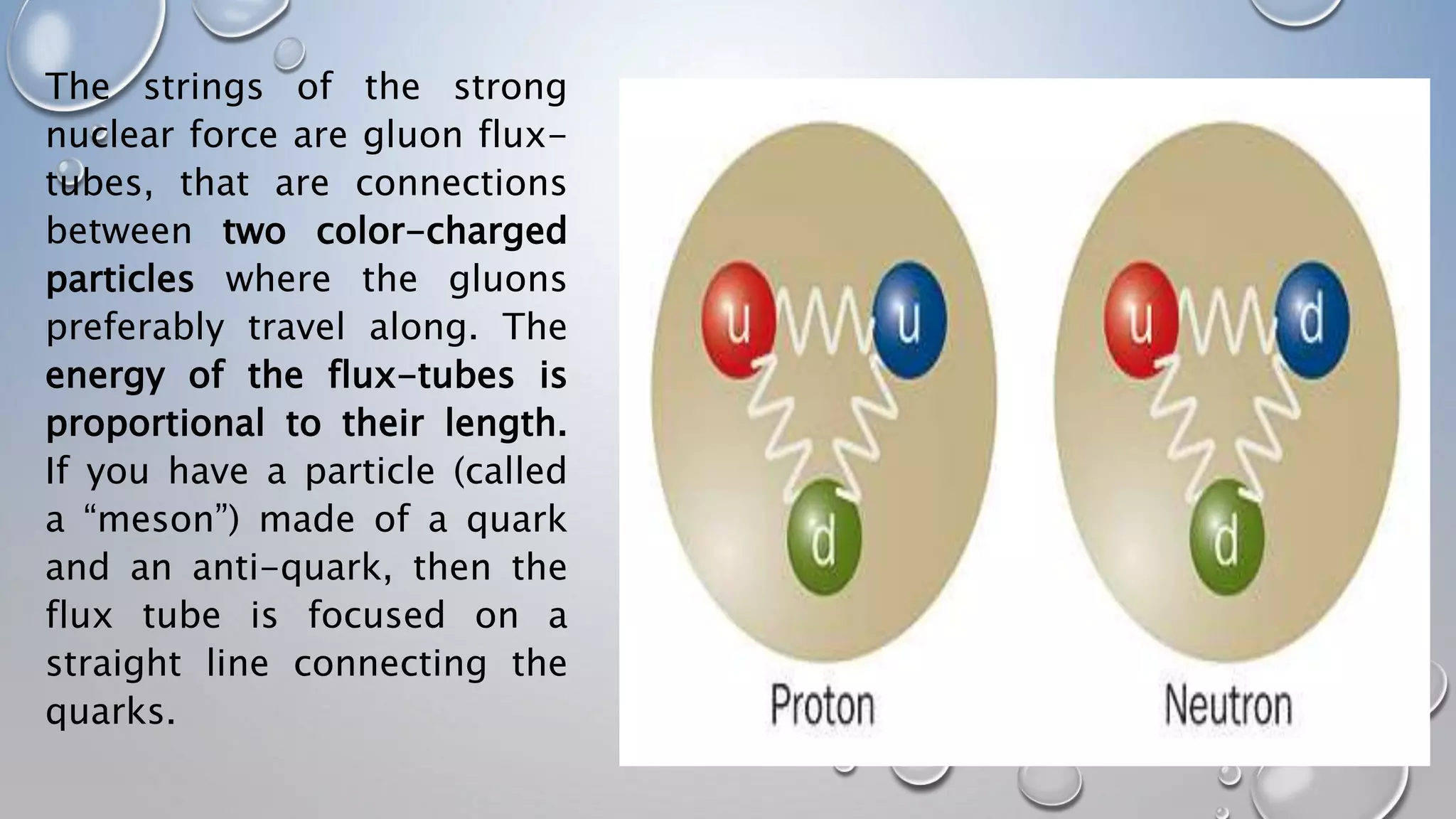 The strings of the strong nuclear force are gluon flux-tubes, that are connections between two color-charged particles where the gluons preferably travel along. The energy of the flux-tubes is proportional to their length. If you have a particle (called a “meson”) made of a quark and an anti-quark, then the flux tube is focused on a straight line connecting the quarks.

u u d

Proton

u d d

Neutron